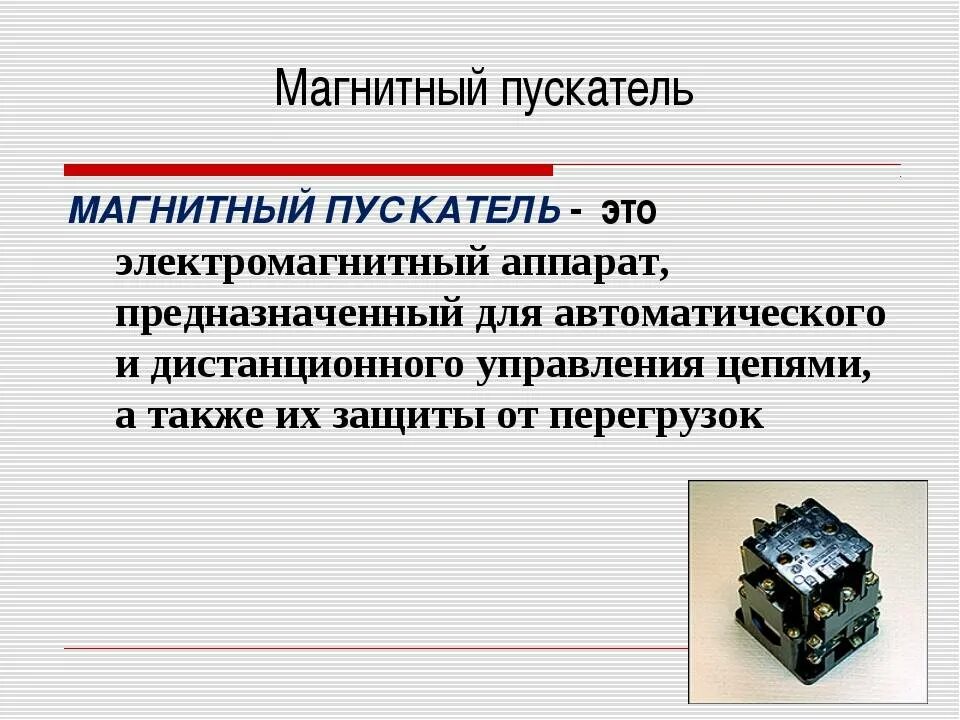 Магнитный пускатель

МАГНИТНЫЙ ПУСКАТЕЛЬ - это электромагнитный аппарат, предназначенный для автоматического и дистанционного управления цепями, а также их защиты от перегрузок